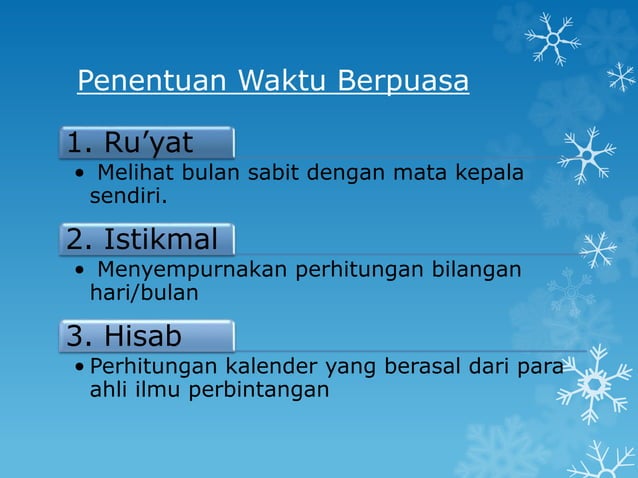 Penentuan Waktu Berpuasa

1. Ru’yat

• Melihat bulan sabit dengan mata kepala sendiri.

2. Istikmal

• Menyempurnakan perhitungan bilangan hari/bulan

3. Hisab

• Perhitungan kalender yang berasal dari para ahli ilmu perbintangan